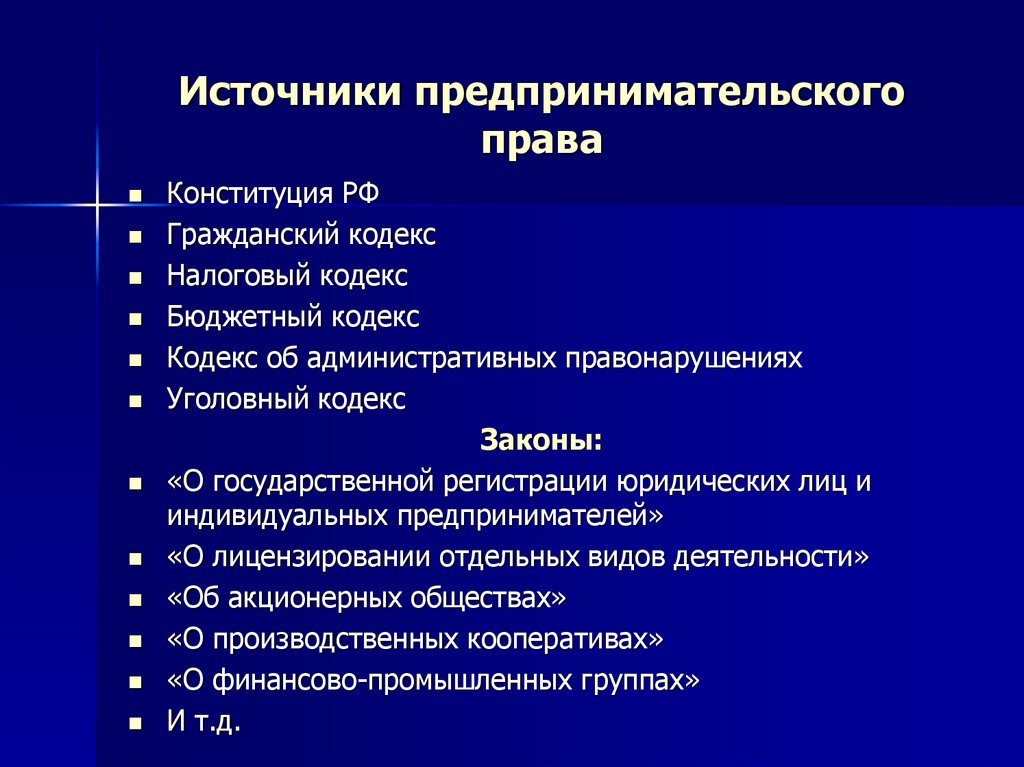 Источники предпринимательского права

- Конституция РФ
- Гражданский кодекс
- Налоговый кодекс
- Бюджетный кодекс
- Кодекс об административных правонарушениях
- Уголовный кодекс

Законы:

- «О государственной регистрации юридических лиц и индивидуальных предпринимателей»
- «О лицензировании отдельных видов деятельности»
- «Об акционерных обществах»
- «О производственных кооперативах»
- «О финансово-промышленных группах»
- И т.д.